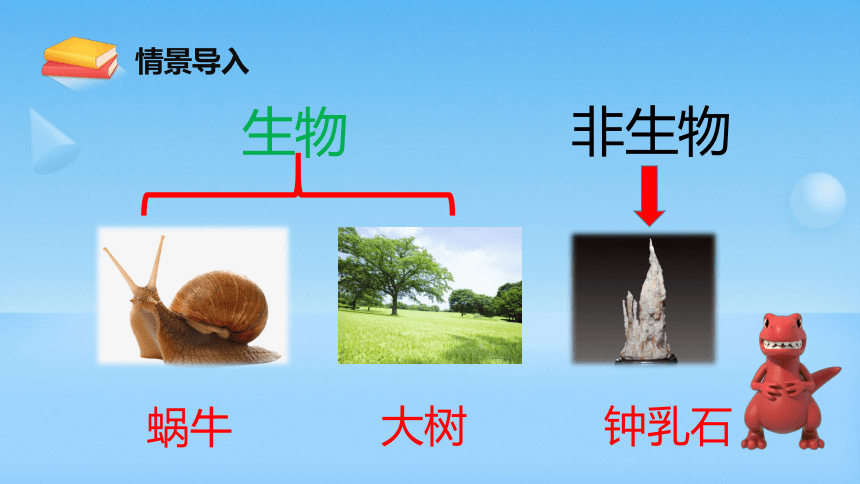 情景导入

生物

非生物

蜗牛

大树

钟乳石